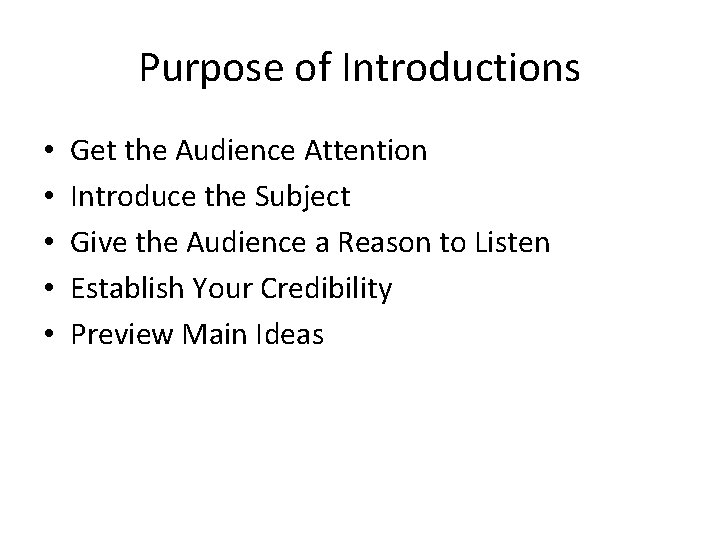 Purpose of Introductions

• Get the Audience Attention
• Introduce the Subject
• Give the Audience a Reason to Listen
• Establish Your Credibility
• Preview Main Ideas